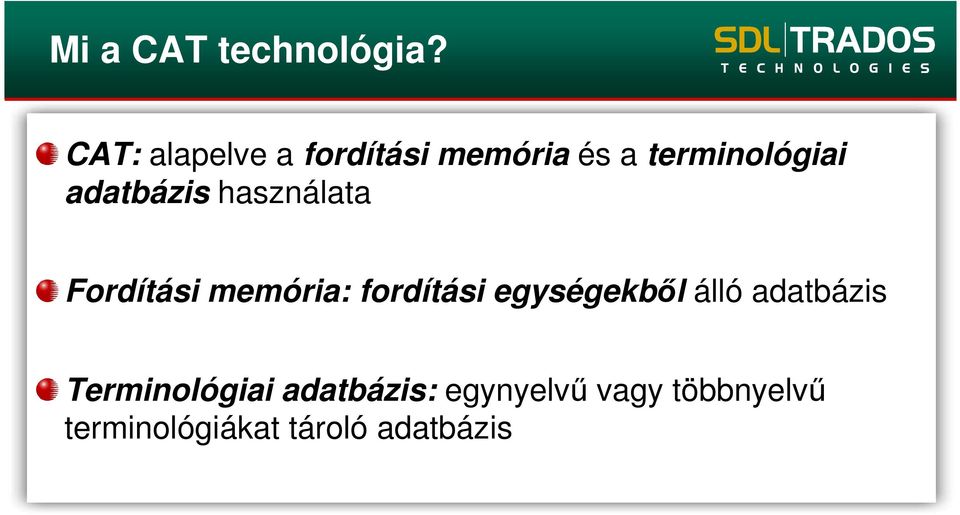 Mi a CAT technológia?

SDL TRADOS
TECHNOLOGIES

CAT: alapelve a fordítási memória és a terminológiai adatbázis használata

Fordítási memória: fordítási egységekből álló adatbázis

Terminológiai adatbázis: egynyelvű vagy többnyelvű terminológiákat tároló adatbázis